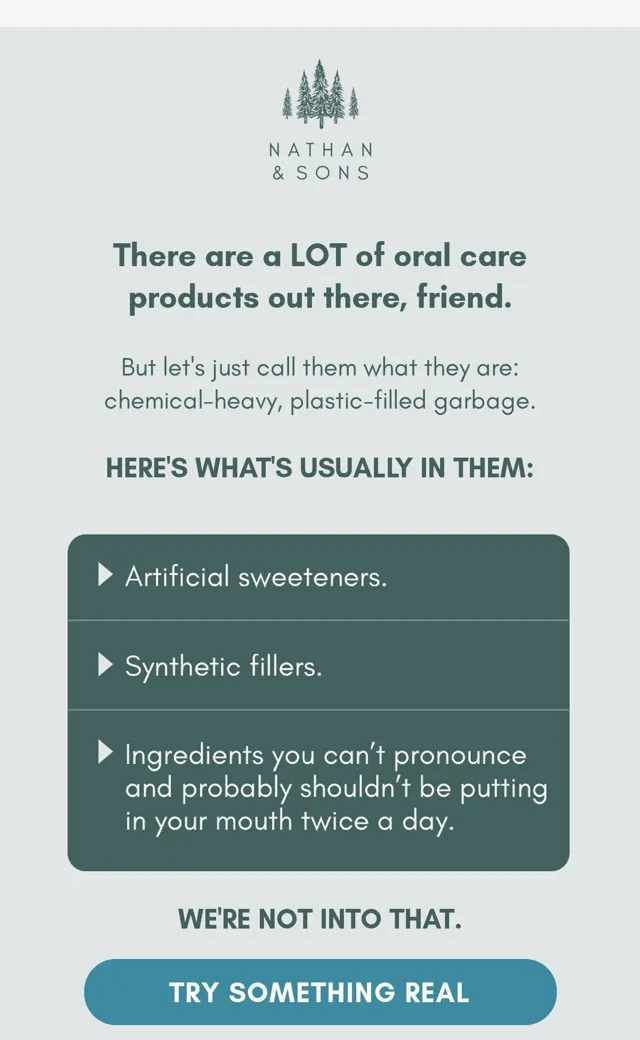 NATHAN
& SONS

There are a LOT of oral care products out there, friend.

But let's just call them what they are: chemical-heavy, plastic-filled garbage.

HERE'S WHAT'S USUALLY IN THEM:

Artificial sweeteners.

Synthetic fillers.

Ingredients you can't pronounce and probably shouldn't be putting in your mouth twice a day.

WE'RE NOT INTO THAT.

TRY SOMETHING REAL